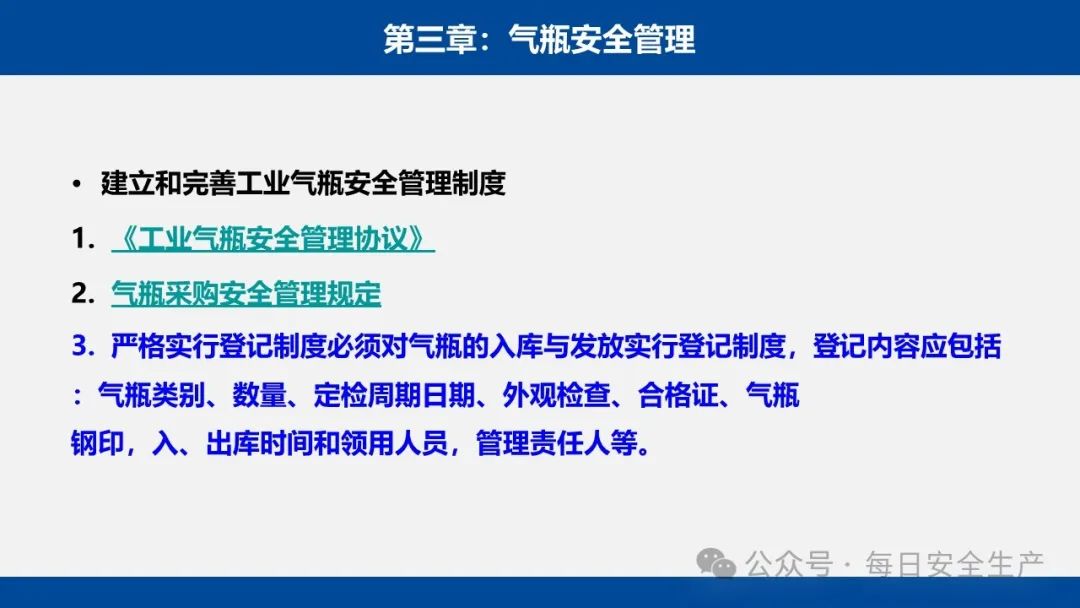 第三章：气瓶安全管理

• 建立和完善工业气瓶安全管理制度

1. 《工业气瓶安全管理协议》

2. 气瓶采购安全管理规定

3. 严格实行登记制度必须对气瓶的入库与发放实行登记制度，登记内容应包括：气瓶类别、数量、定检周期日期、外观检查、合格证、气瓶钢印，入、出库时间和领用人员，管理责任人等。

公众号 · 每日安全生产